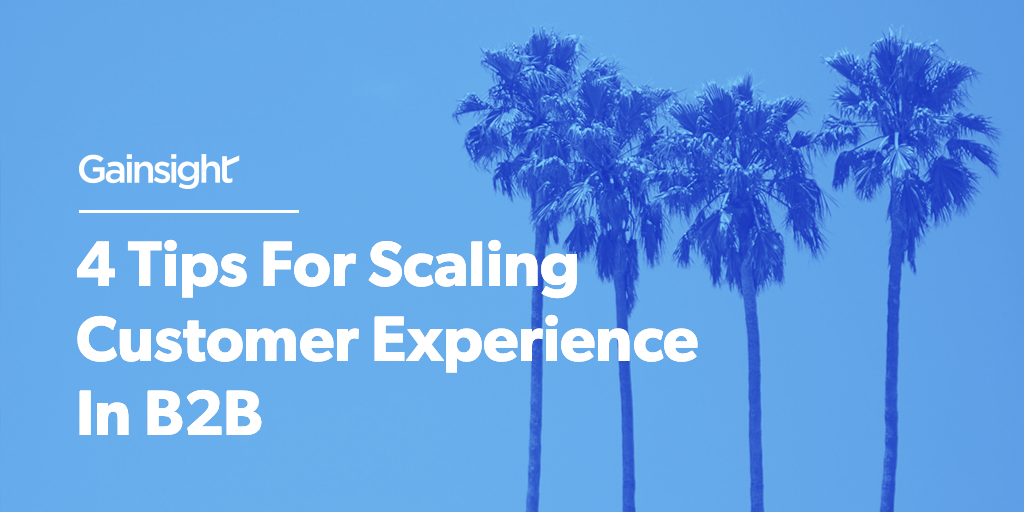 Gainsight

4 Tips For Scaling Customer Experience In B2B